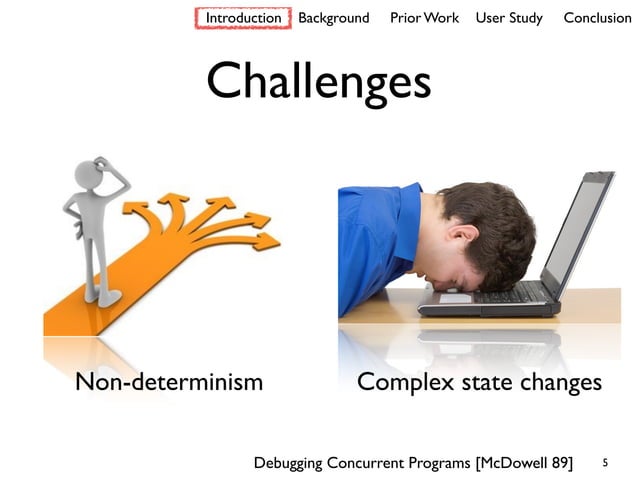 Introduction Background Prior Work User Study Conclusion

Challenges

Non-determinism

Complex state changes

Debugging Concurrent Programs [McDowell 89]

5